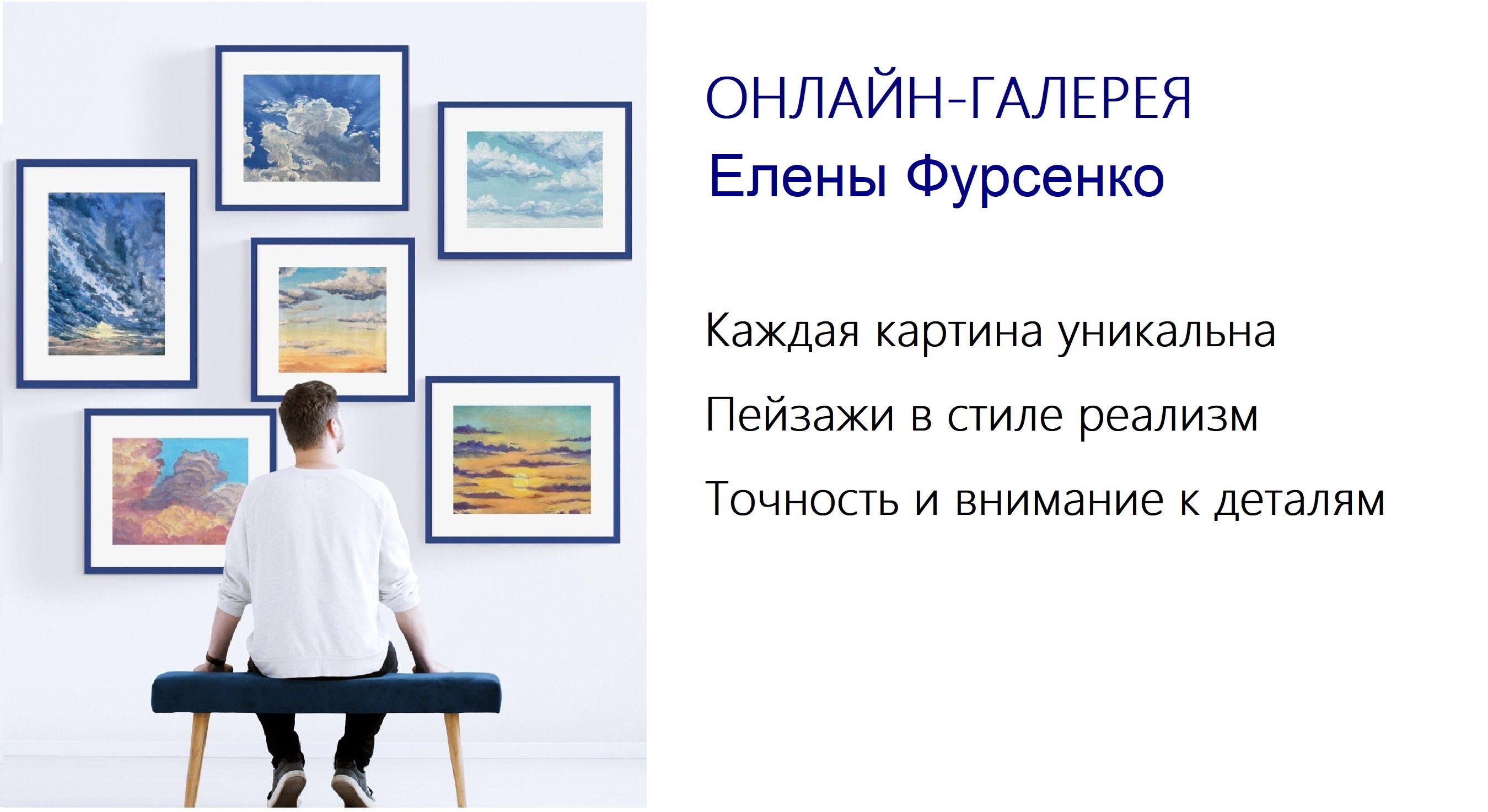 ОНЛАЙН-ГАЛЕРЕЯ
Елены Фурсенко

Каждая картина уникальна

Пейзажи в стиле реализм

Точность и внимание к деталям